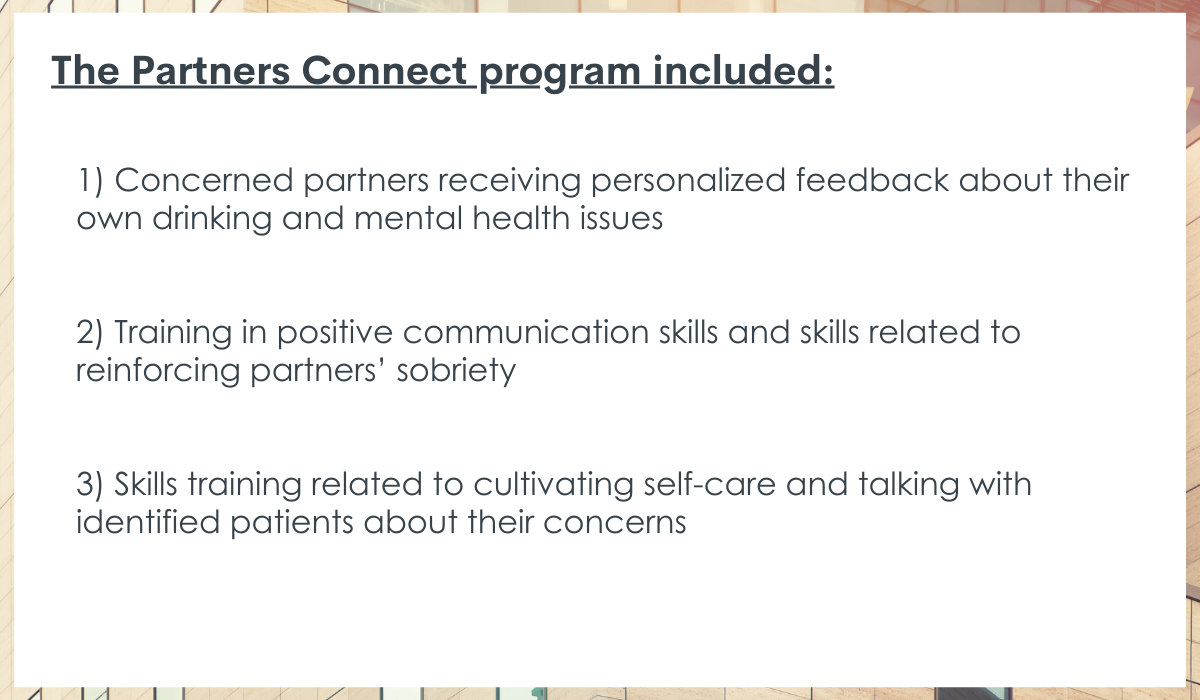 The Partners Connect program included:

1) Concerned partners receiving personalized feedback about their own drinking and mental health issues

2) Training in positive communication skills and skills related to reinforcing partners’ sobriety

3) Skills training related to cultivating self-care and talking with identified patients about their concerns